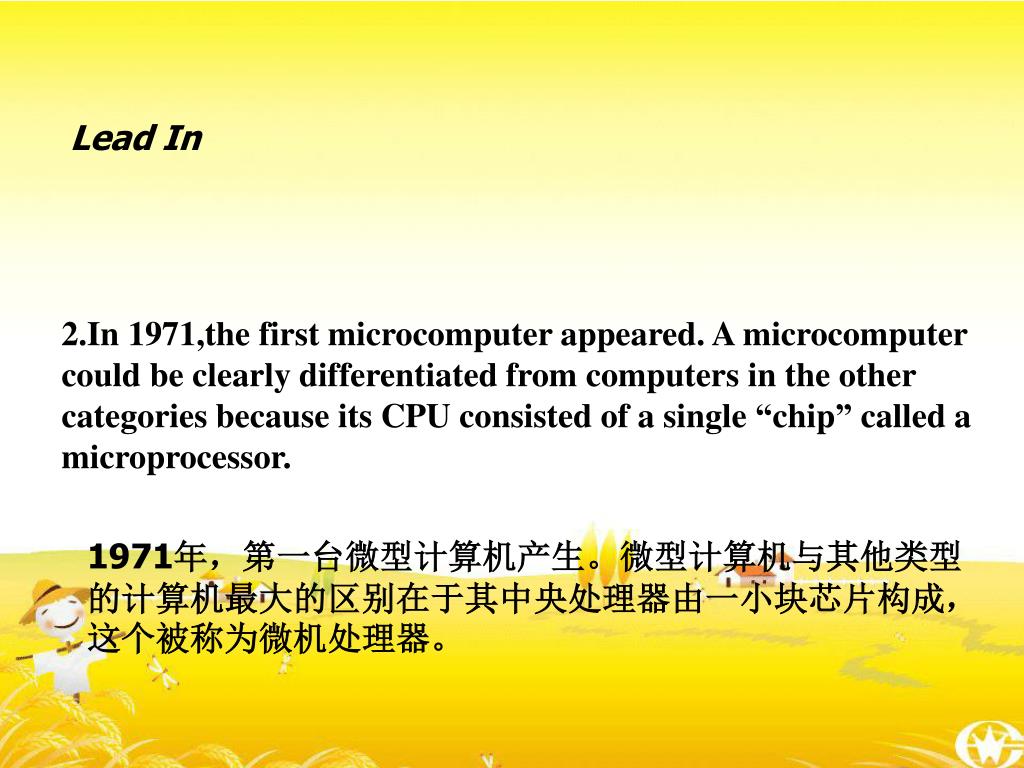 Lead In

2.In 1971,the first microcomputer appeared. A microcomputer could be clearly differentiated from computers in the other categories because its CPU consisted of a single “chip” called a microprocessor.

1971年，第一台微型计算机产生。微型计算机与其他类型的计算机最大的区别在于其中央处理器由一小块芯片构成，这个被称为微机处理器。